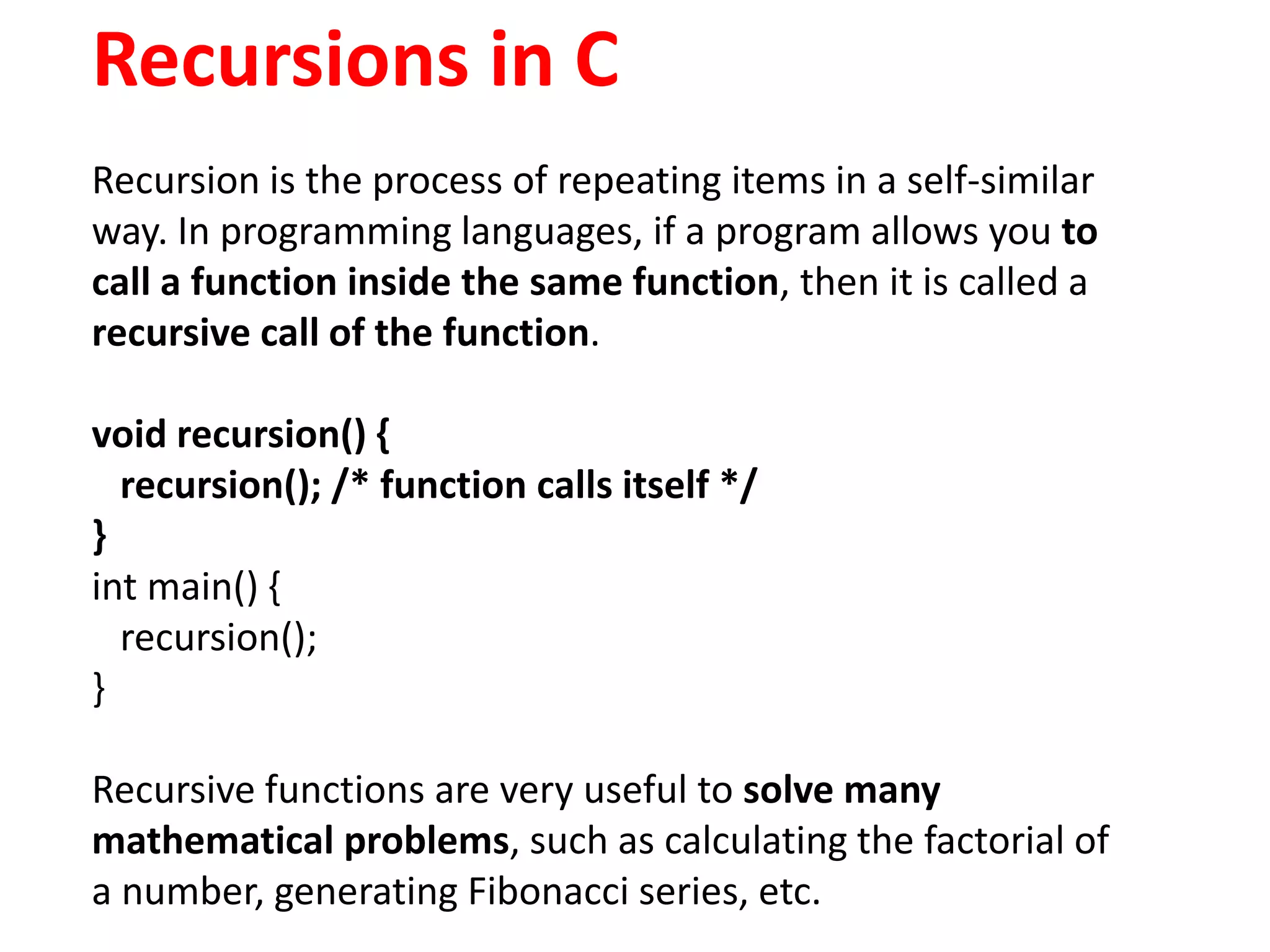 Recursions in C

Recursion is the process of repeating items in a self-similar way. In programming languages, if a program allows you to call a function inside the same function, then it is called a recursive call of the function.

void recursion() {
 recursion(); /* function calls itself */
}
int main() {
 recursion();
}

Recursive functions are very useful to solve many mathematical problems, such as calculating the factorial of a number, generating Fibonacci series, etc.